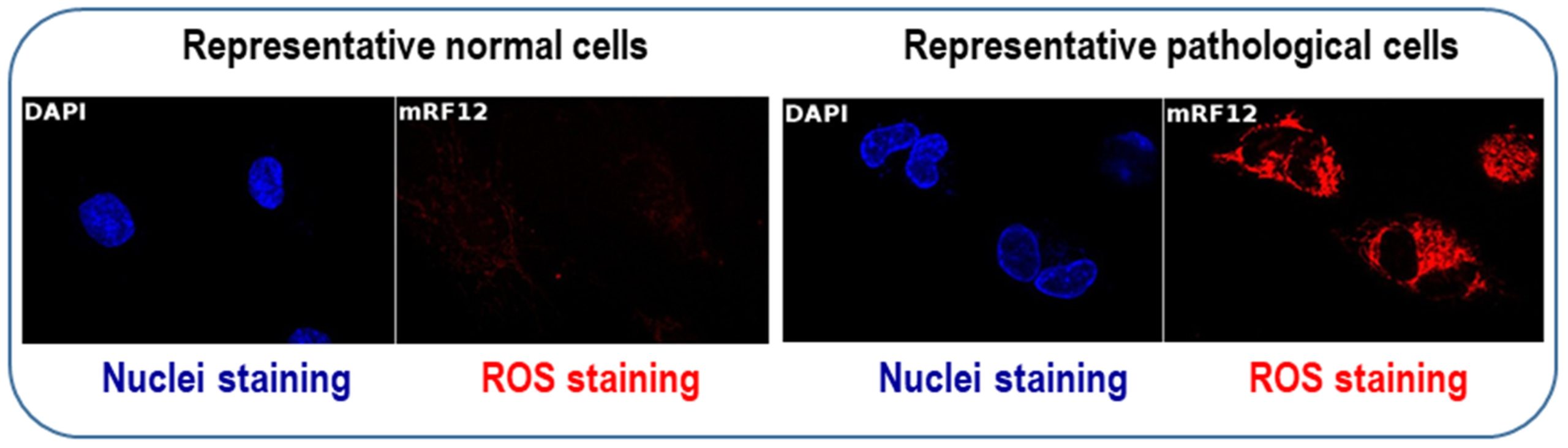 Representative normal cells

DAPI

mRF12

Nuclei staining

ROS staining

Representative pathological cells

DAPI

mRF12

Nuclei staining

ROS staining